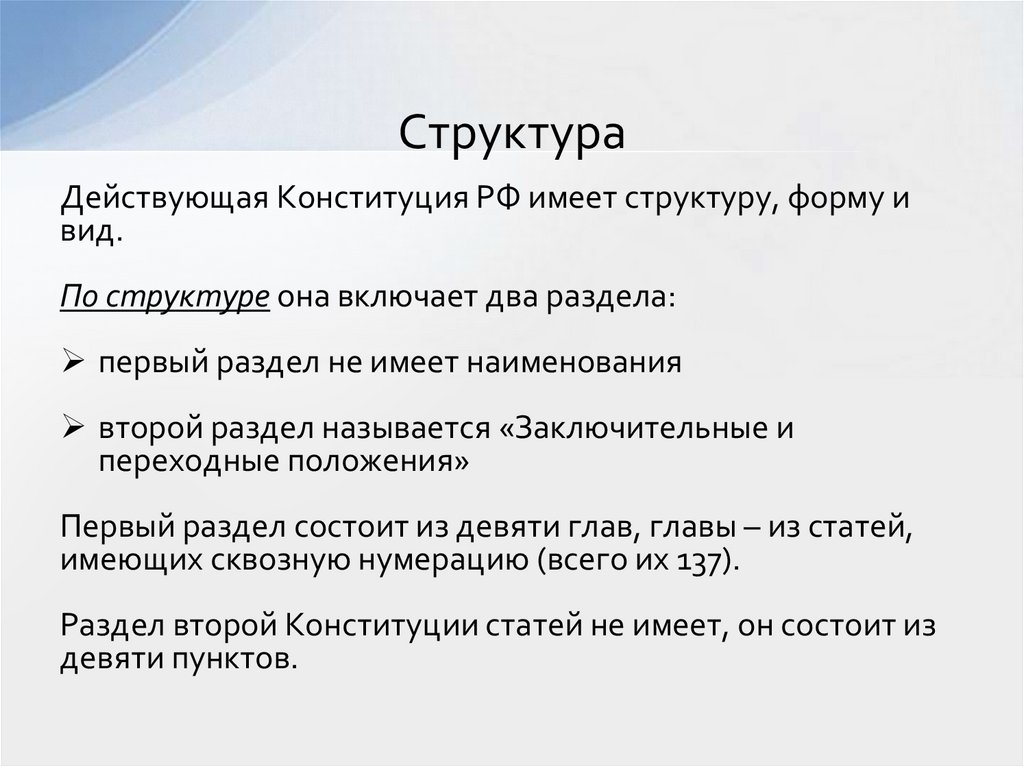 Структура

Действующая Конституция РФ имеет структуру, форму и вид.

По структуре она включает два раздела:

➢ первый раздел не имеет наименования

➢ второй раздел называется «Заключительные и переходные положения»

Первый раздел состоит из девяти глав, главы – из статей, имеющих сквозную нумерацию (всего их 137).

Раздел второй Конституции статей не имеет, он состоит из девяти пунктов.